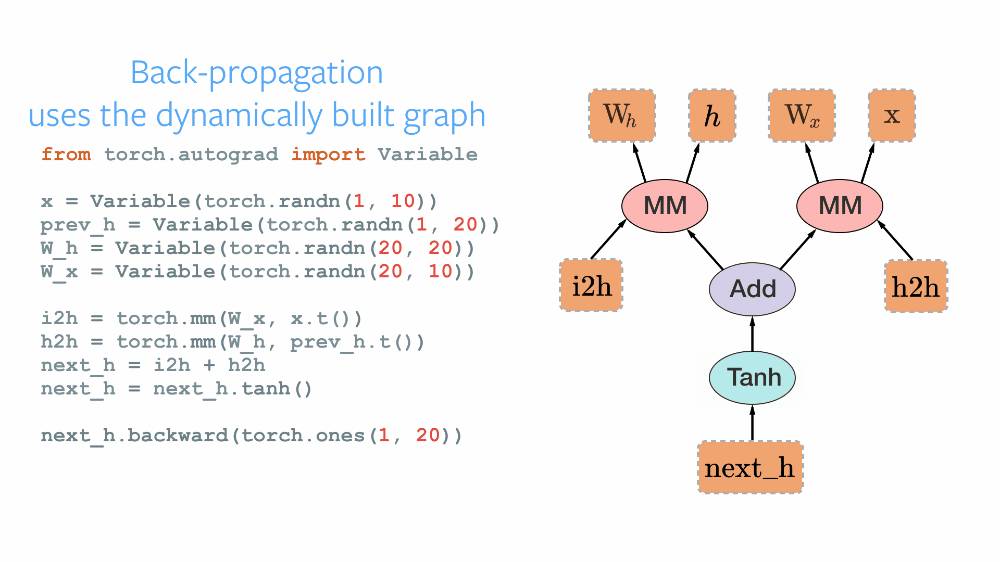 Back-propagation
uses the dynamically built graph

from torch.autograd import Variable

x = Variable(torch.randn(1, 10))
prev_h = Variable(torch.randn(1, 20))
W_h = Variable(torch.randn(20, 20))
W_x = Variable(torch.randn(20, 10))

i2h = torch.mm(W_x, x.t())
h2h = torch.mm(W_h, prev_h.t())
next_h = i2h + h2h
next_h = next_h.tanh()

next_h.backward(torch.ones(1, 20))

$W_h$
$h$
$W_x$
x
MM
MM
i2h
Add
h2h
Tanh
next_h